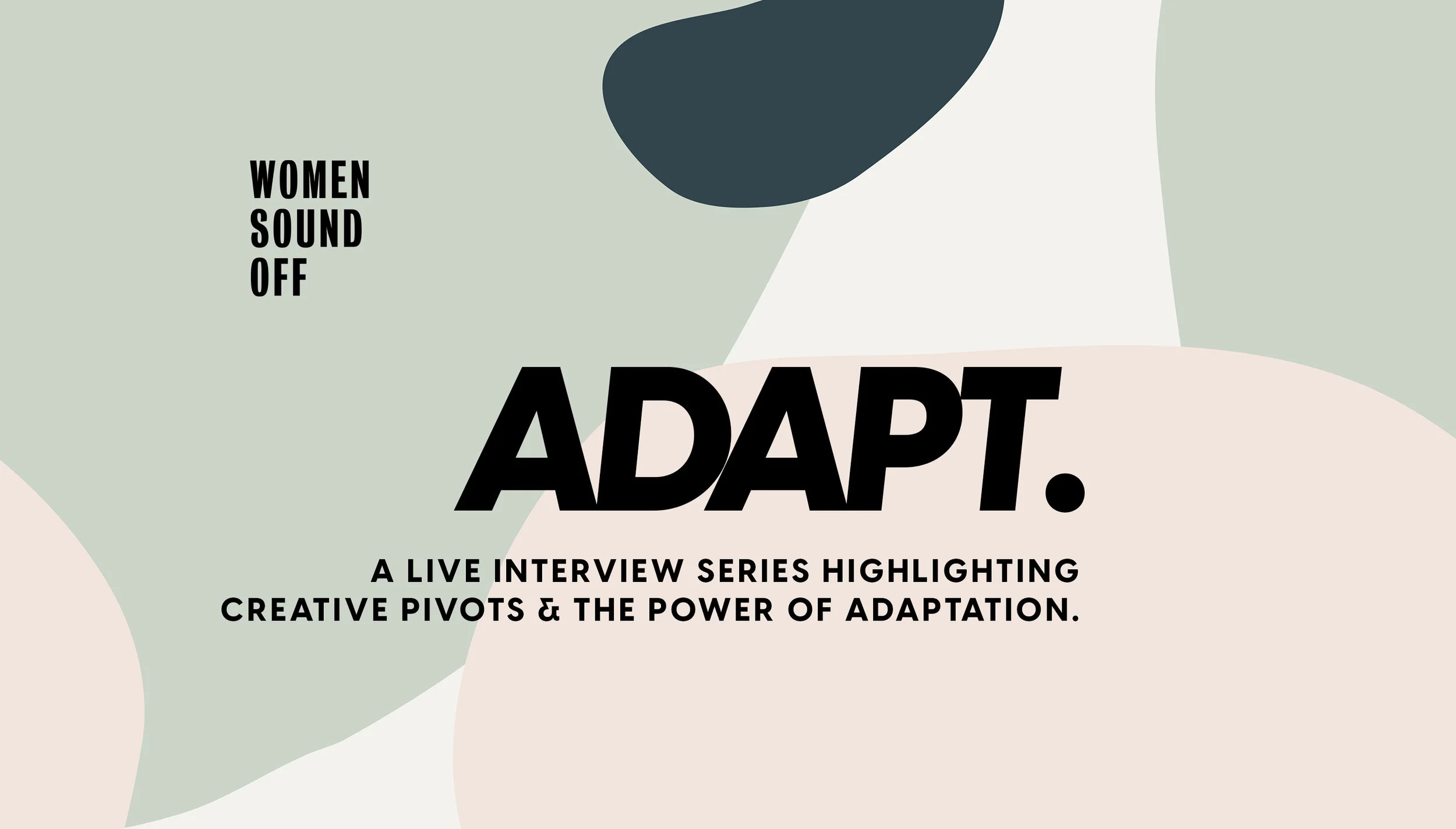 WOMEN
SOUND
OFF

ADAPT.

A LIVE INTERVIEW SERIES HIGHLIGHTING CREATIVE PIVOTS & THE POWER OF ADAPTATION.